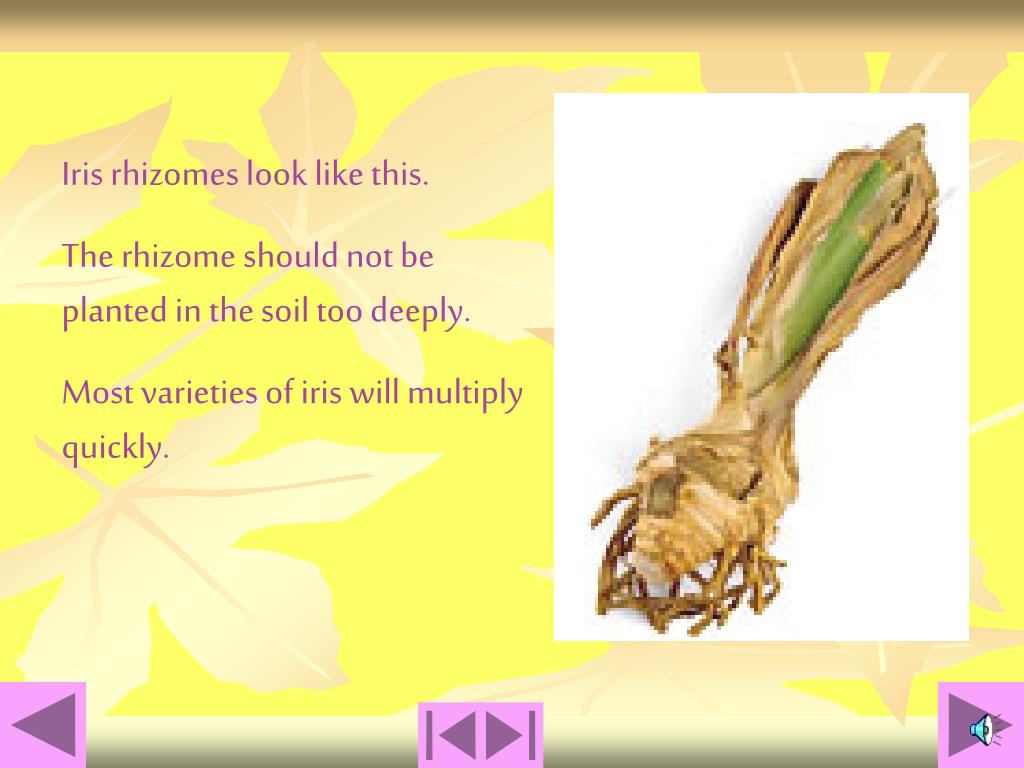 Iris rhizomes look like this.

The rhizome should not be planted in the soil too deeply.

Most varieties of iris will multiply quickly.